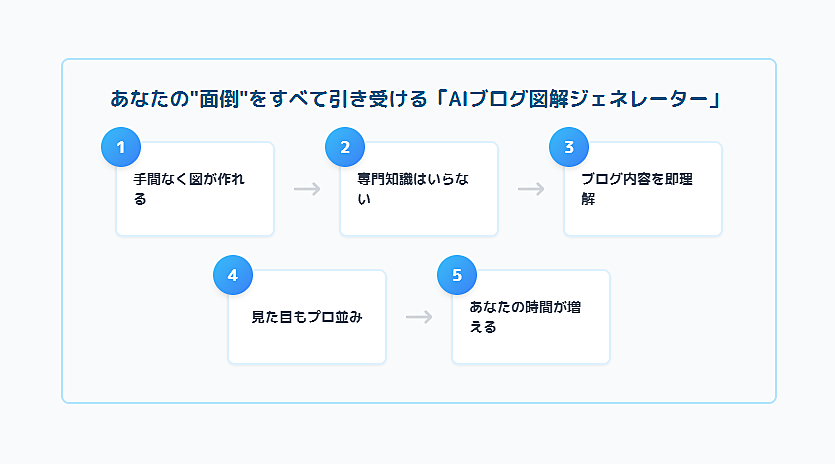 あなたの"面倒"をすべて引き受ける「AIブログ図解ジェネレーター」

1
手間なく図が作れる

2
専門知識はいらない

3
ブログ内容を即理解

4
見た目もプロ並み

5
あなたの時間が増える